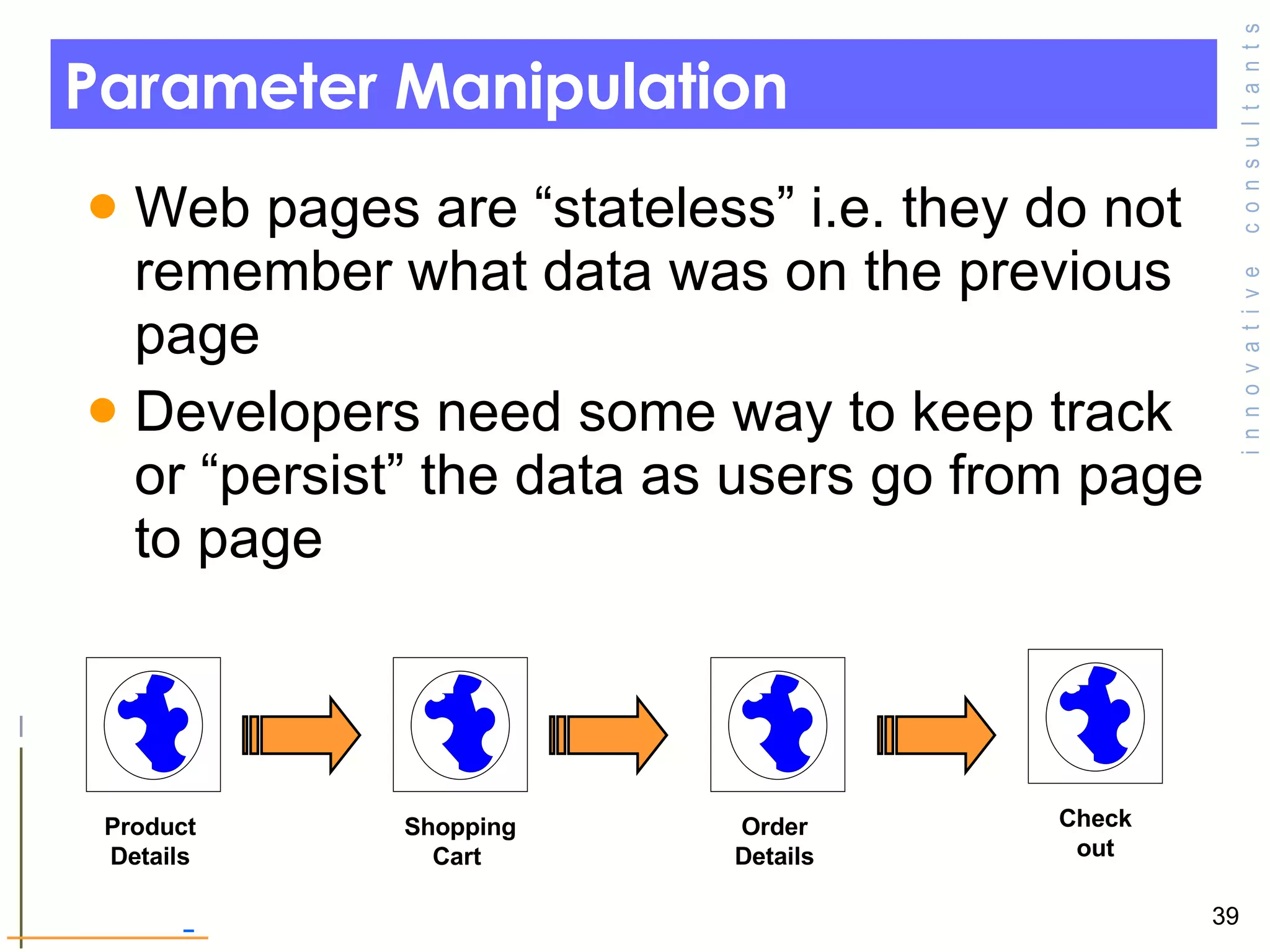 Parameter Manipulation

innovative consultants

- Web pages are “stateless” i.e. they do not remember what data was on the previous page
- Developers need some way to keep track or “persist” the data as users go from page to page

Product Details

Shopping Cart

Order Details

Check out

39